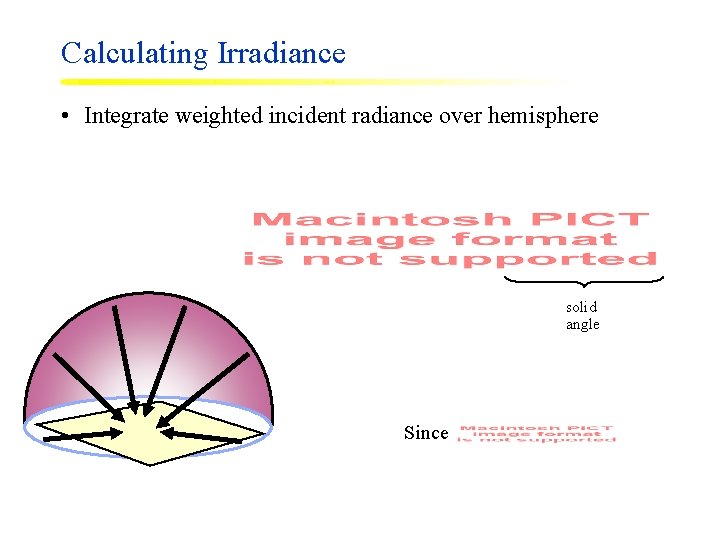 Calculating Irradiance

• Integrate weighted incident radiance over hemisphere

Macintosh PICT image format is not supported

solid angle

Since Macintosh PICT image format is not supported